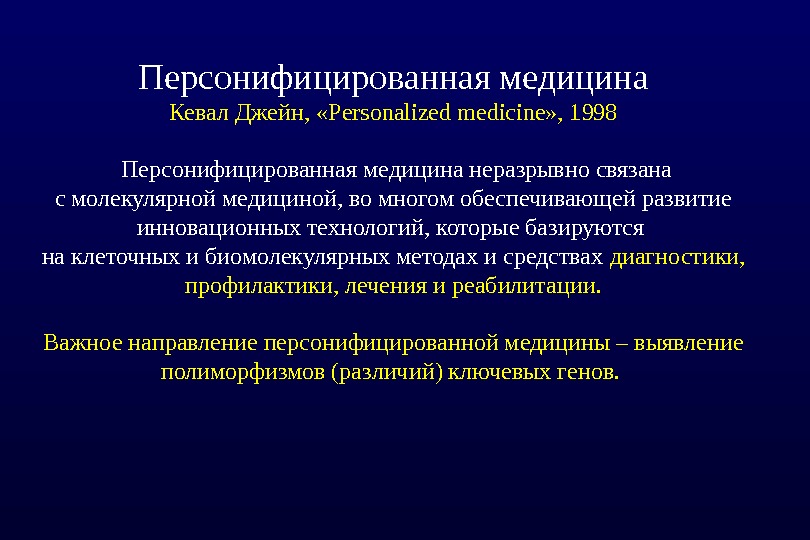 Персонифицированная медицина
Кевал Джейн, «Personalized medicine», 1998

Персонифицированная медицина неразрывно связана с молекулярной медициной, во многом обеспечивающей развитие инновационных технологий, которые базируются на клеточных и биомолекулярных методах и средствах диагностики, профилактики, лечения и реабилитации.

Важное направление персонифицированной медицины – выявление полиморфизмов (различий) ключевых генов.